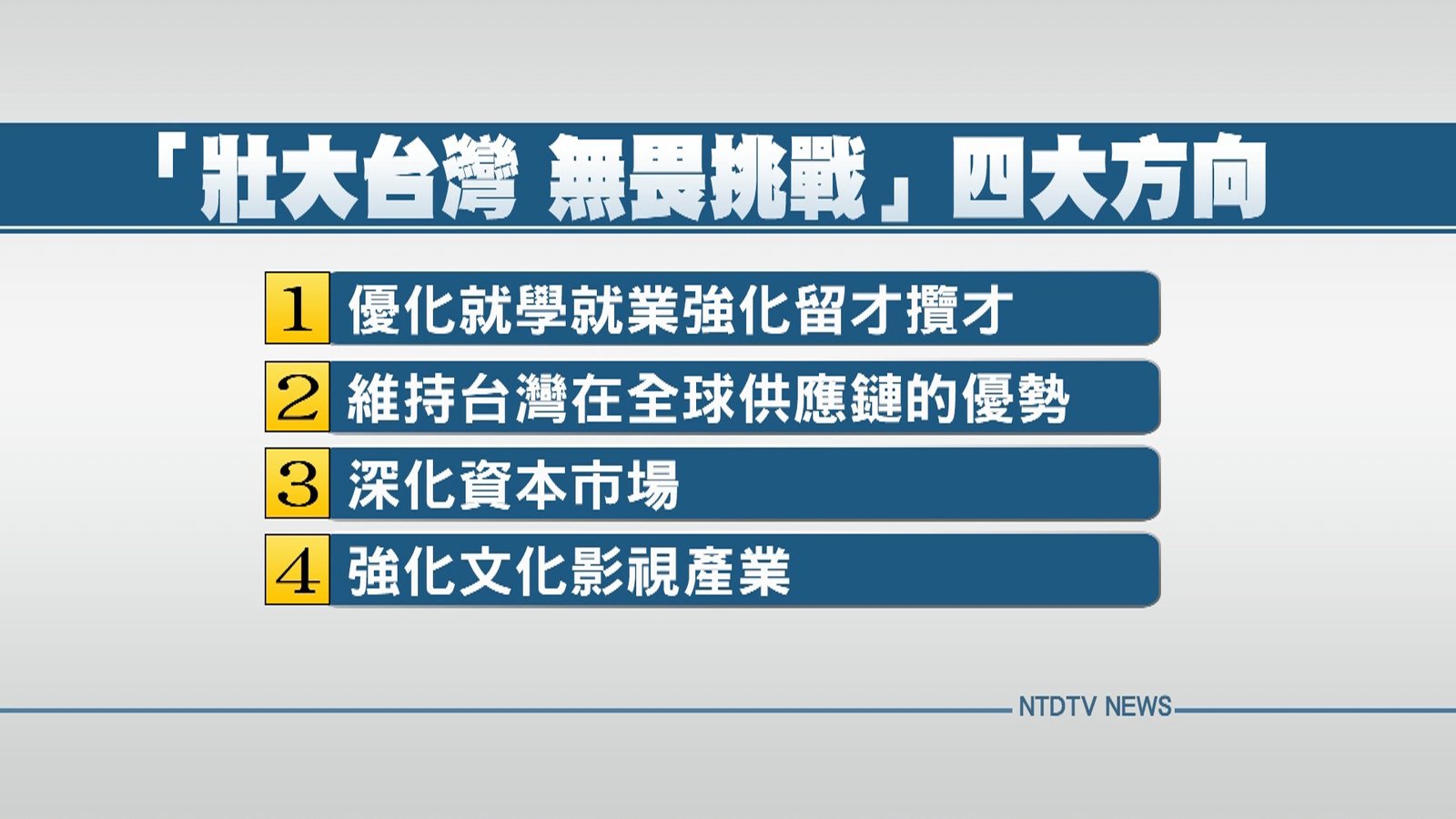 「壯大台灣 無畏挑戰」四大方向

1 優化就學就業強化留才攬才

2 維持台灣在全球供應鏈的優勢

3 深化資本市場

4 強化文化影視產業

NTDTV NEWS